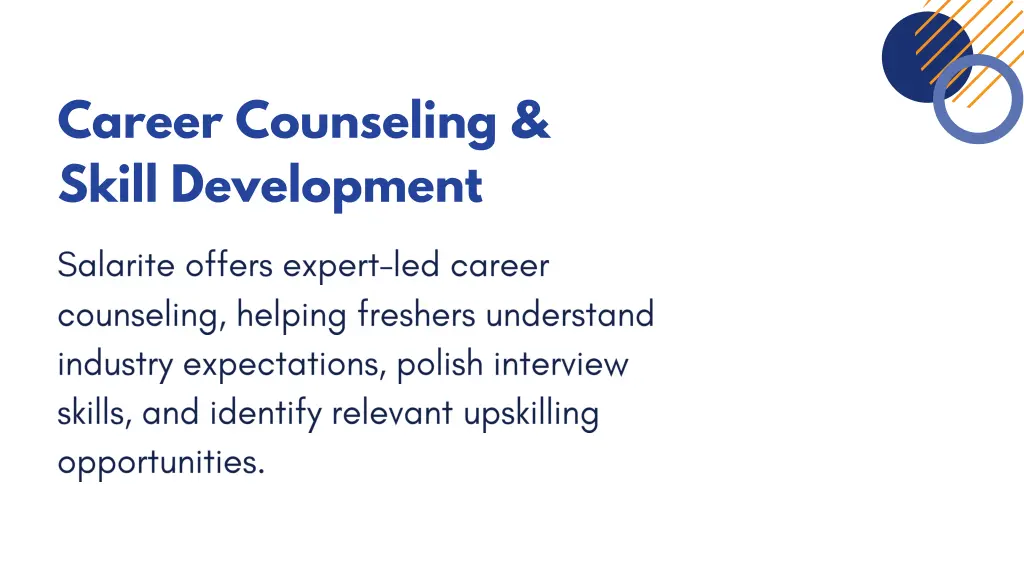 Career Counseling & Skill Development

Salarite offers expert-led career counseling, helping freshers understand industry expectations, polish interview skills, and identify relevant upskilling opportunities.